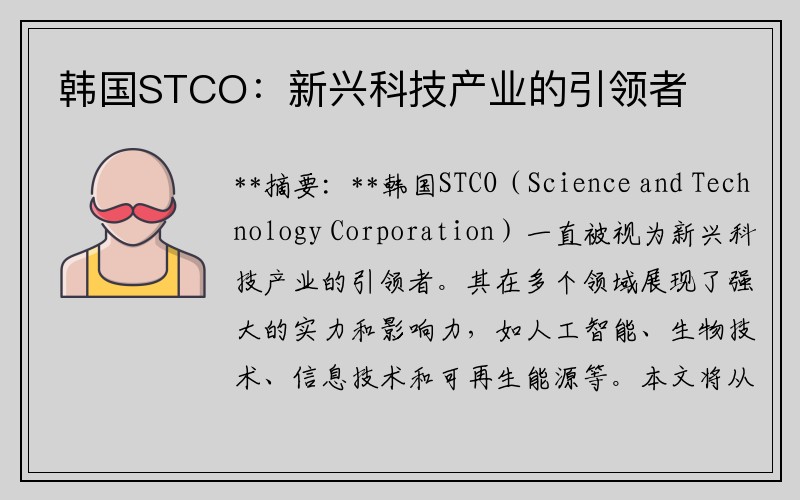 韩国STCO：新兴科技产业的引领者

**摘要：**韩国STCO（Science and Technology Corporation）一直被视为新兴科技产业的引领者。其在多个领域展现了强大的实力和影响力，如人工智能、生物技术、信息技术和可再生能源等。本文将从